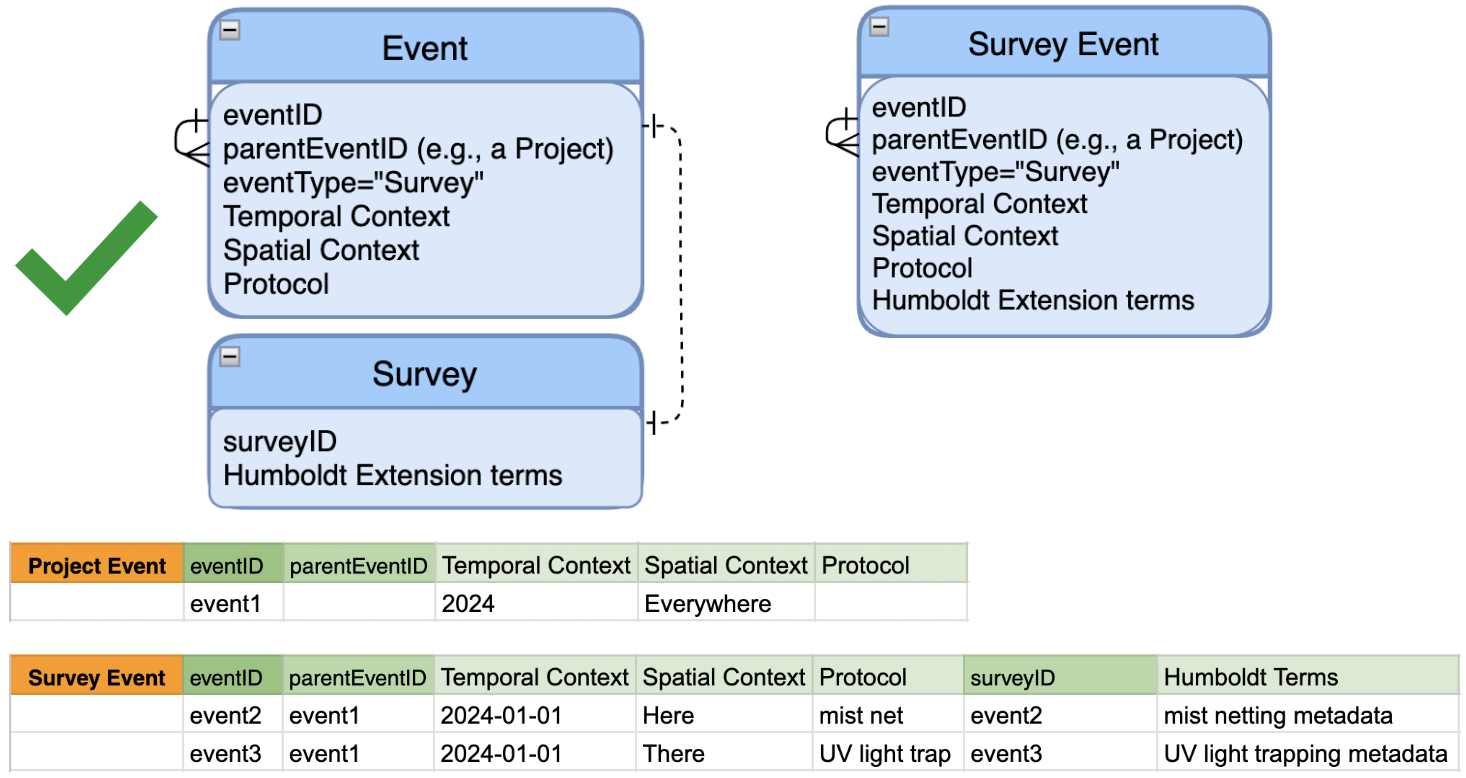 Event

eventID
parentEventID (e.g., a Project)
eventType="Survey"
Temporal Context
Spatial Context
Protocol

Survey

surveyID
Humboldt Extension terms

Survey Event

eventID
parentEventID (e.g., a Project)
eventType="Survey"
Temporal Context
Spatial Context
Protocol
Humboldt Extension terms

| Project Event | eventID | parentEventID | Temporal Context | Spatial Context | Protocol |
|---|---|---|---|---|---|
| | event1 | | 2024 | Everywhere | |

| Survey Event | eventID | parentEventID | Temporal Context | Spatial Context | Protocol | surveyID | Humboldt Terms |
|---|---|---|---|---|---|---|---|
| | event2 | event1 | 2024-01-01 | Here | mist net | event2 | mist netting metadata |
| | event3 | event1 | 2024-01-01 | There | UV light trap | event3 | UV light trapping metadata |